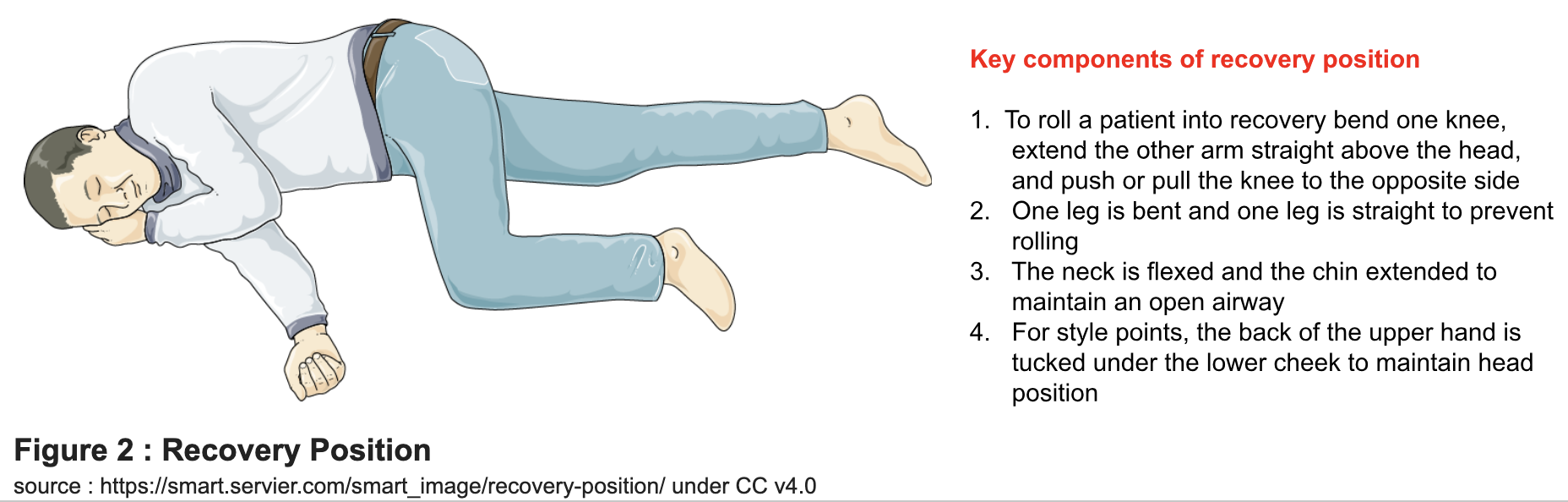 Key components of recovery position

1. To roll a patient into recovery bend one knee, extend the other arm straight above the head, and push or pull the knee to the opposite side
2. One leg is bent and one leg is straight to prevent rolling
3. The neck is flexed and the chin extended to maintain an open airway
4. For style points, the back of the upper hand is tucked under the lower cheek to maintain head position

Figure 2 : Recovery Position

source : https://smart.servier.com/smart_image/recovery-position/ under CC v4.0